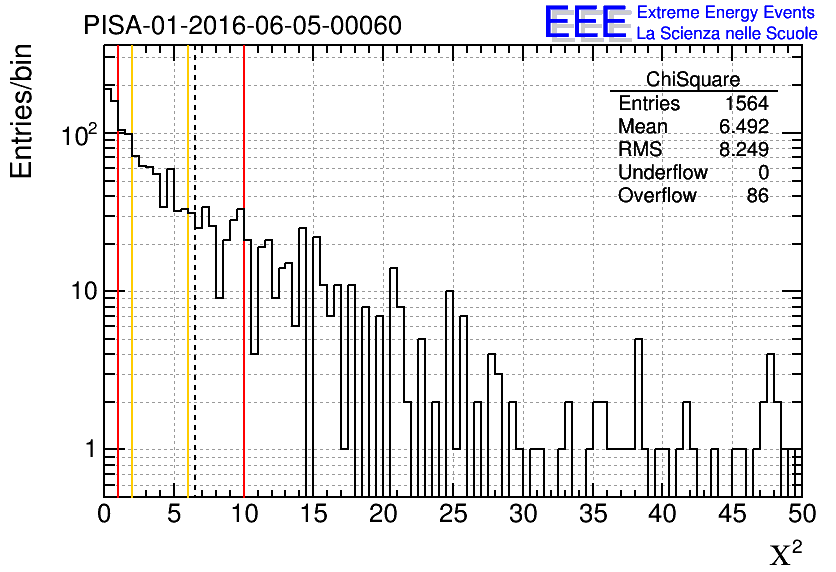 PISA-01-2016-06-05-00060

EEE Extreme Energy Events
La Scienza nelle Scuole

Entries/bin

| ChiSquare | |
|---|---|
| Entries | 1564 |
| Mean | 6.492 |
| RMS | 8.249 |
| Underflow | 0 |
| Overflow | 86 |

$10^2$
10
1

0 5 10 15 20 25 30 35 40 45 50

$\chi^2$